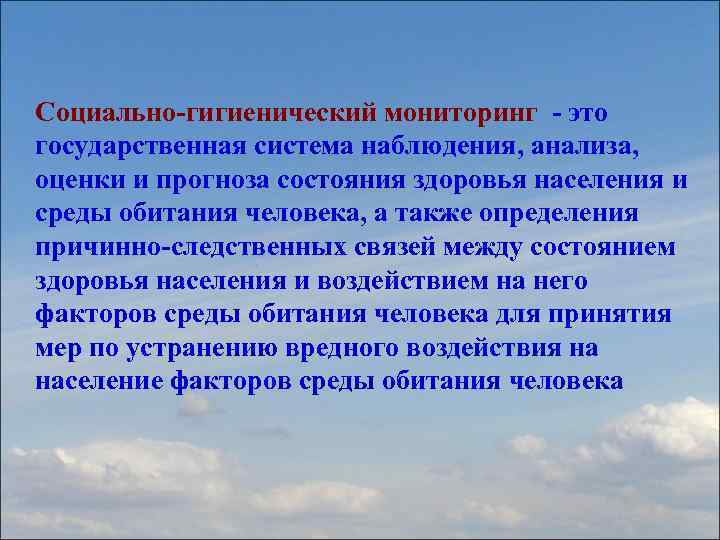 Социально-гигиенический мониторинг - это государственная система наблюдения, анализа, оценки и прогноза состояния здоровья населения и среды обитания человека, а также определения причинно-следственных связей между состоянием здоровья населения и воздействием на него факторов среды обитания человека для принятия мер по устранению вредного воздействия на население факторов среды обитания человека